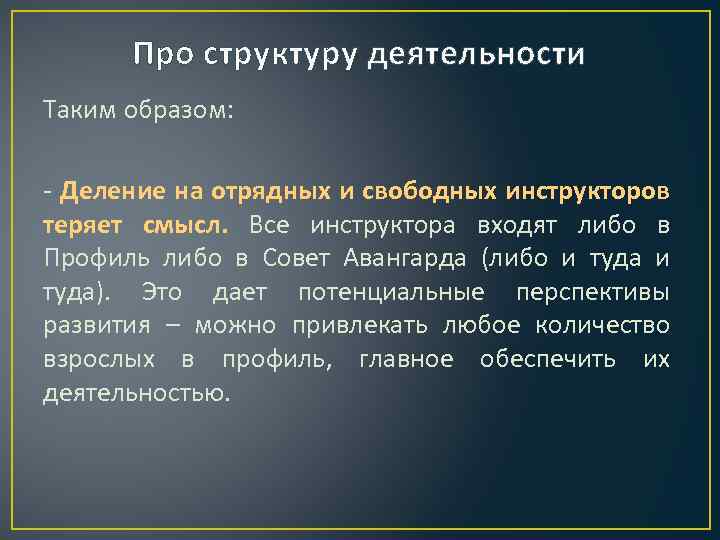 Про структуру деятельности

Таким образом:

- Деление на отрядных и свободных инструкторов теряет смысл. Все инструктора входят либо в Профиль либо в Совет Авангарда (либо и туда и туда). Это дает потенциальные перспективы развития – можно привлекать любое количество взрослых в профиль, главное обеспечить их деятельностью.